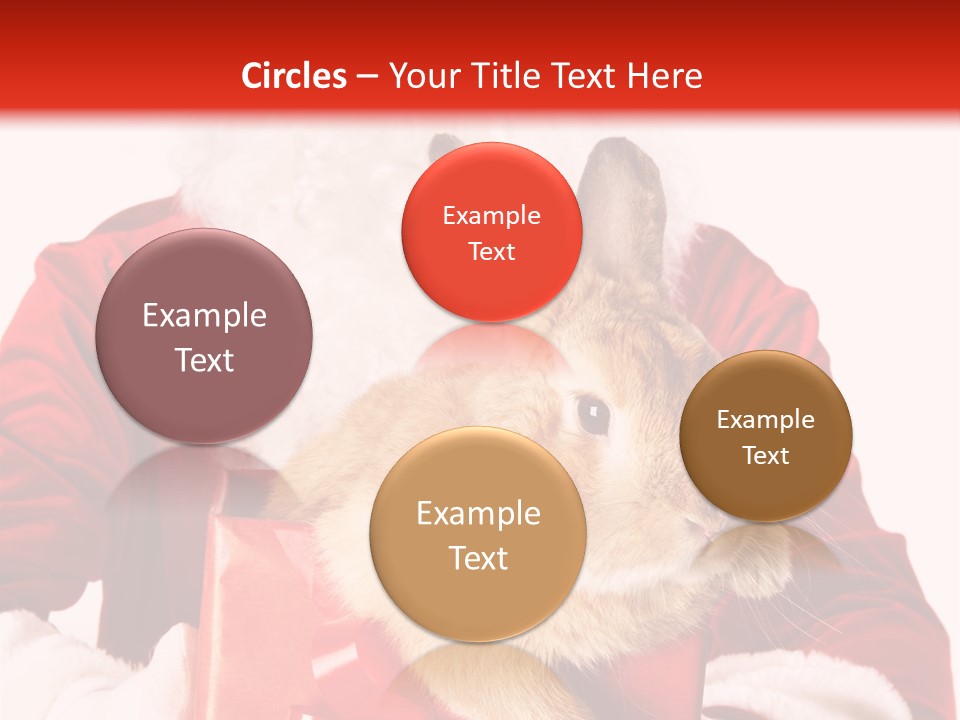 Circles – Your Title Text Here

Example Text

Example Text

Example Text

Example Text